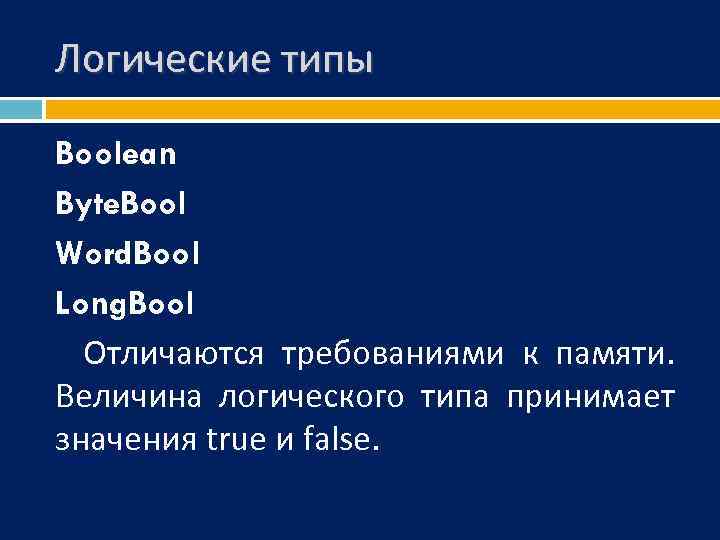 Логические типы

Boolean

ByteBool

WordBool

LongBool

Отличаются требованиями к памяти. Величина логического типа принимает значения true и false.